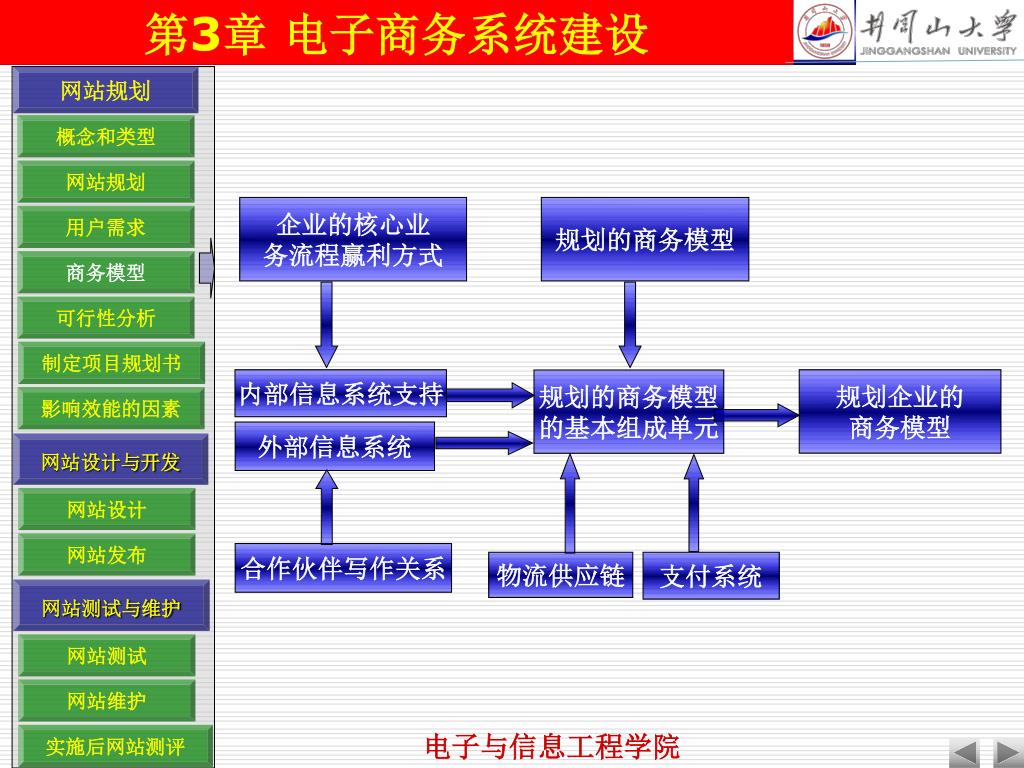 第3章 电子商务系统建设

井冈山大学
JINGGANGSHAN UNIVERSITY

网站规划
概念和类型
网站规划
用户需求
商务模型
可行性分析
制定项目规划书
影响效能的因素
网站设计与开发
网站设计
网站发布
网站测试与维护
网站测试
网站维护
实施后网站测评

企业的核心业务流程赢利方式

规划的商务模型

内部信息系统支持

外部信息系统

规划的商务模型的基本组成单元

规划企业的商务模型

合作伙伴写作关系

物流供应链

支付系统

电子与信息工程学院